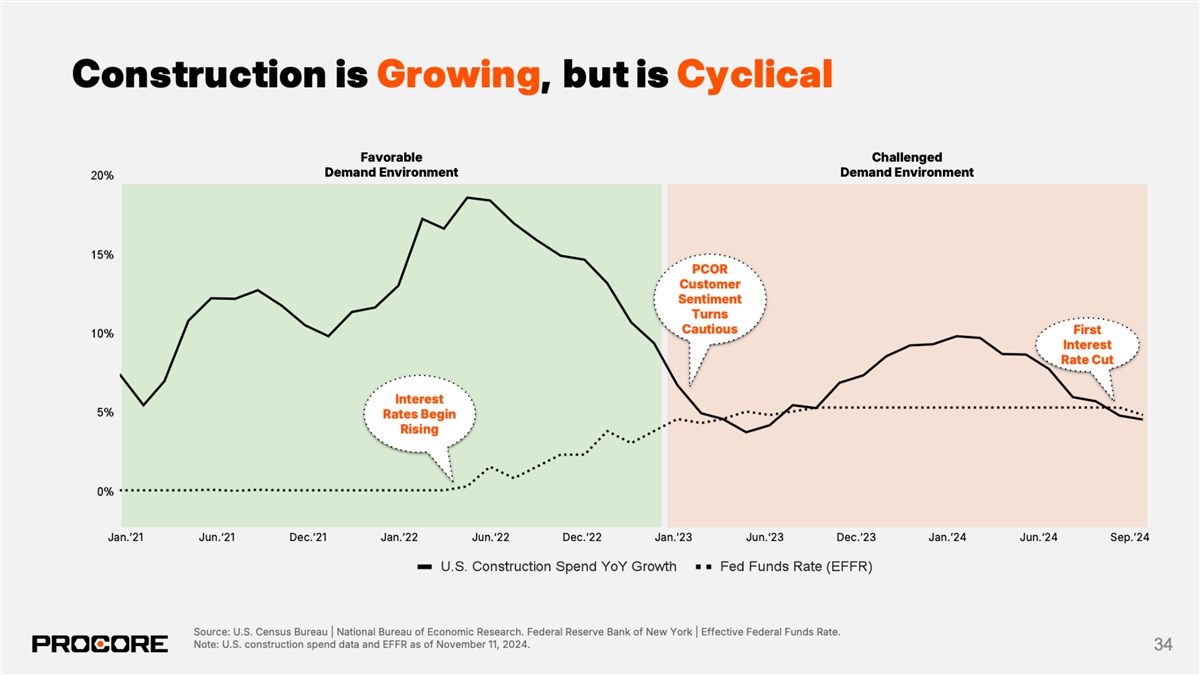 Construction is Growing, but is Cyclical

Favorable Demand Environment

Challenged Demand Environment

20%

15%

10%

5%

0%

PCOR Customer Sentiment Turns Cautious

First Interest Rate Cut

Interest Rates Begin Rising

Jan.'21 Jun.'21 Dec.'21 Jan.'22 Jun.'22 Dec.'22 Jan.'23 Jun.'23 Dec.'23 Jan.'24 Jun.'24 Sep.'24

U.S. Construction Spend YoY Growth Fed Funds Rate (EFFR)

PROCORE

Source: U.S. Census Bureau | National Bureau of Economic Research. Federal Reserve Bank of New York | Effective Federal Funds Rate.
Note: U.S. construction spend data and EFFR as of November 11, 2024.

34